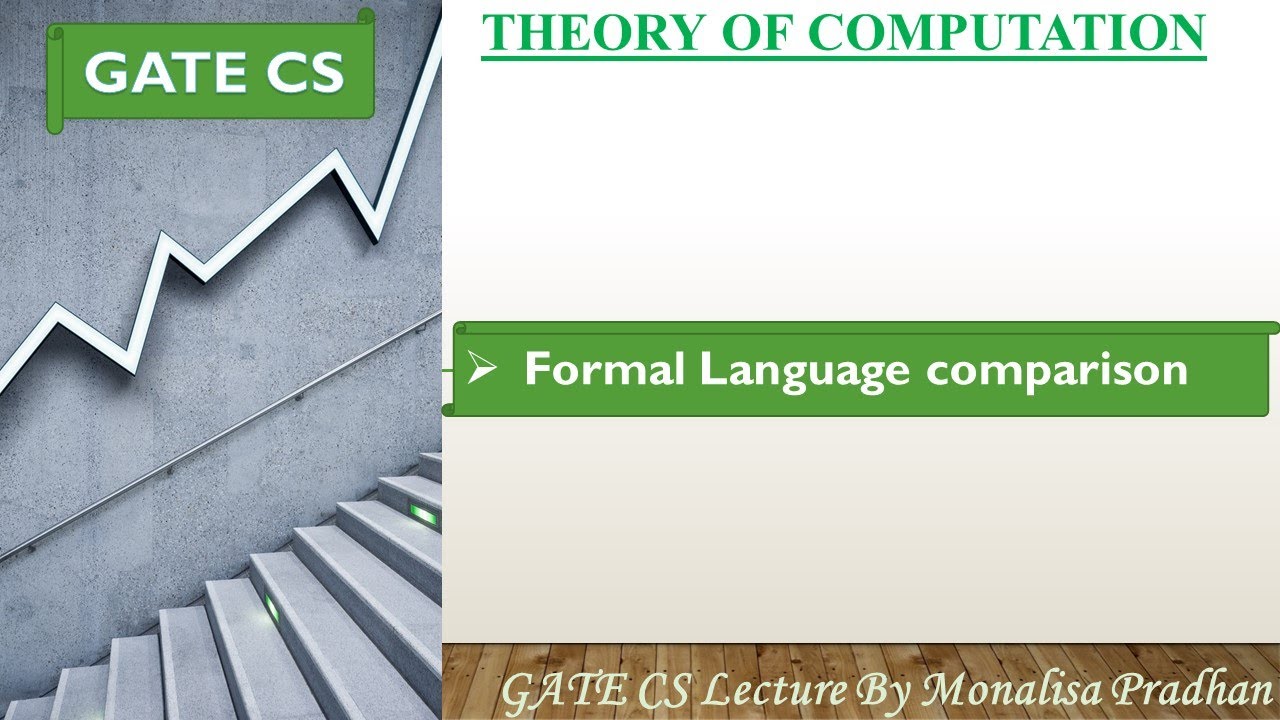 GATE CS

THEORY OF COMPUTATION

➢ Formal Language comparison

GATE CS Lecture By Monalisa Pradhan